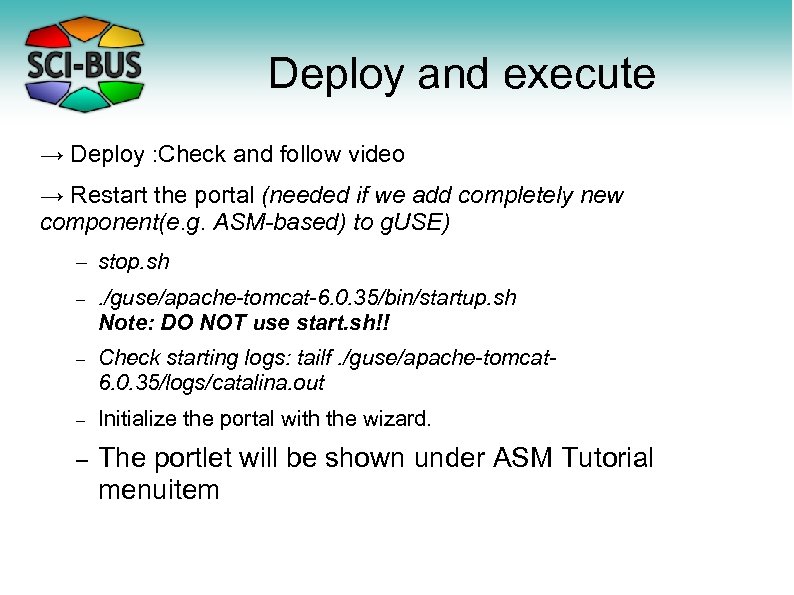 SCI-BUS

Deploy and execute

→ Deploy :Check and follow video

→ Restart the portal (needed if we add completely new component(e.g. ASM-based) to gUSE)

– stop.sh

– ./guse/apache-tomcat-6.0.35/bin/startup.sh
Note: DO NOT use start.sh!!

– Check starting logs: tailf ./guse/apache-tomcat-6.0.35/logs/catalina.out

– Initialize the portal with the wizard.

– The portlet will be shown under ASM Tutorial menuitem